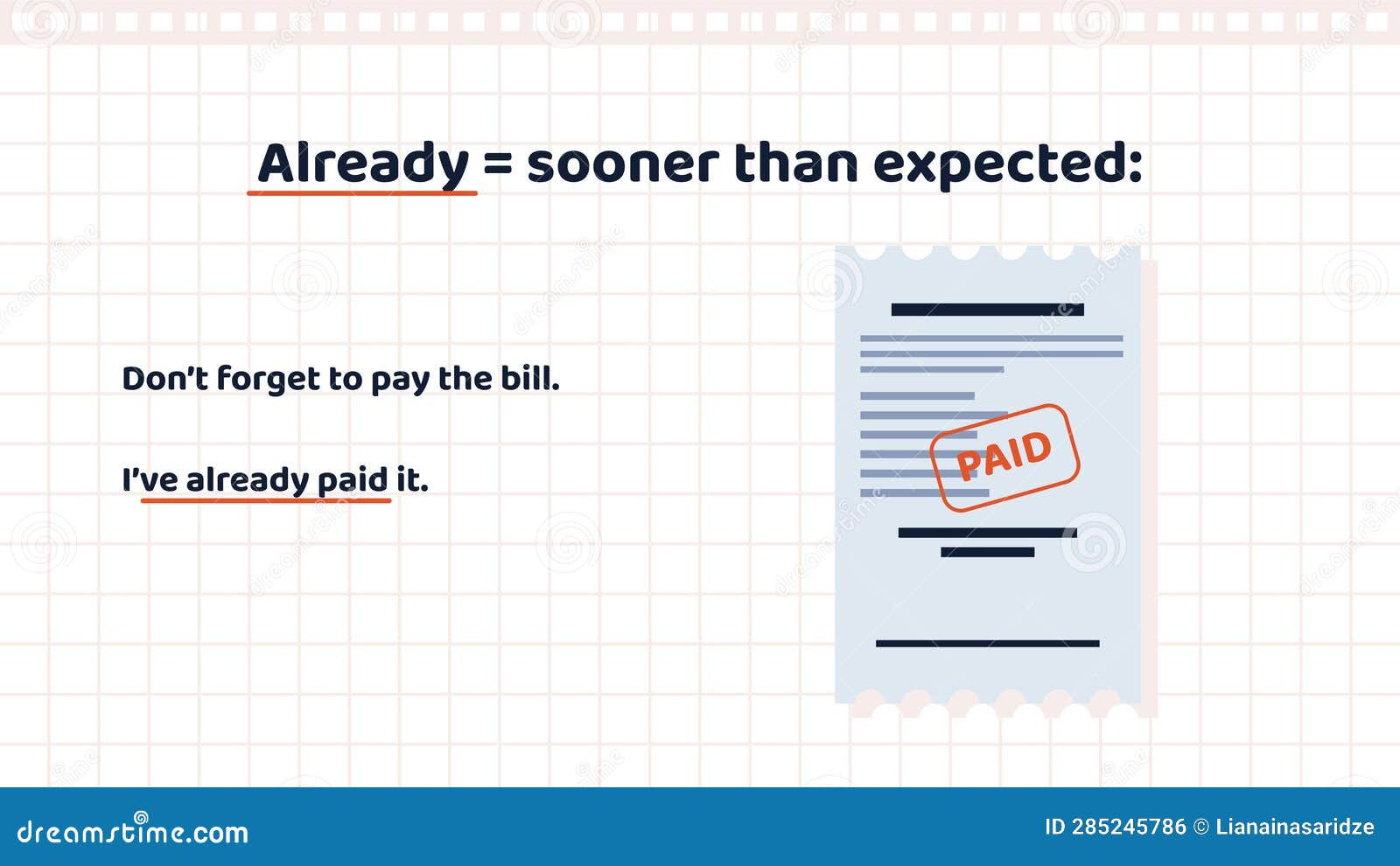 Already = sooner than expected:

Don't forget to pay the bill.

I've already paid it.

PAID

dreamstime.com

ID 285245786 © Lianainasaridze